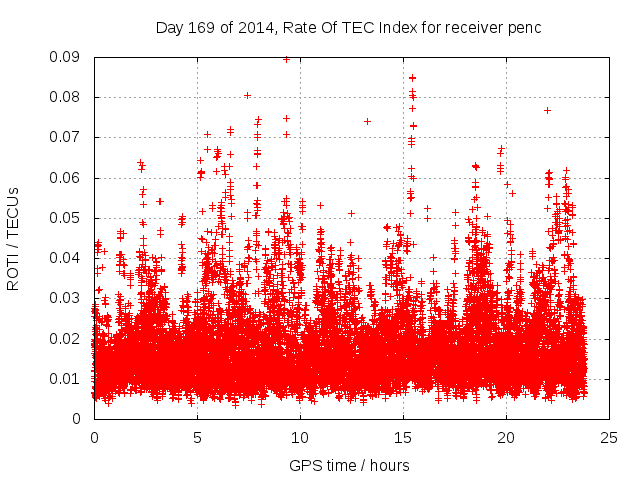 Day 169 of 2014, Rate Of TEC Index for receiver penc

ROTI / TECUs

0.09
0.08
0.07
0.06
0.05
0.04
0.03
0.02
0.01
0

0
5
10
15
20
25

GPS time / hours